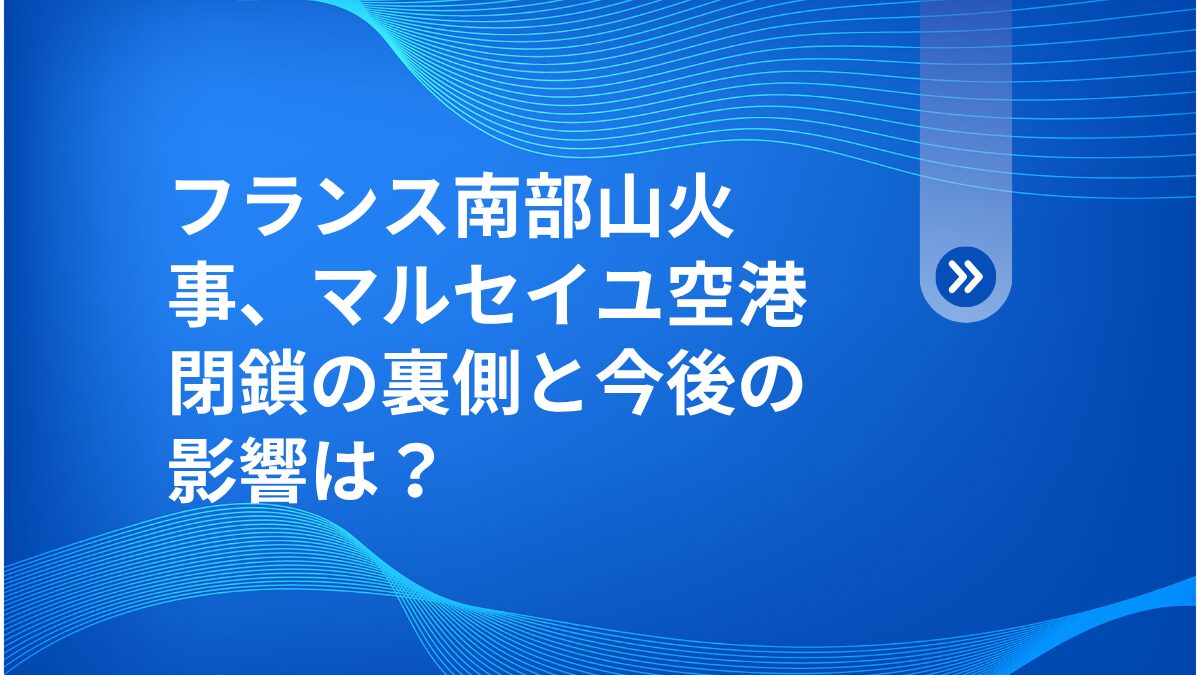 フランス南部山火事、マルセイユ空港閉鎖の裏側と今後の影響は？